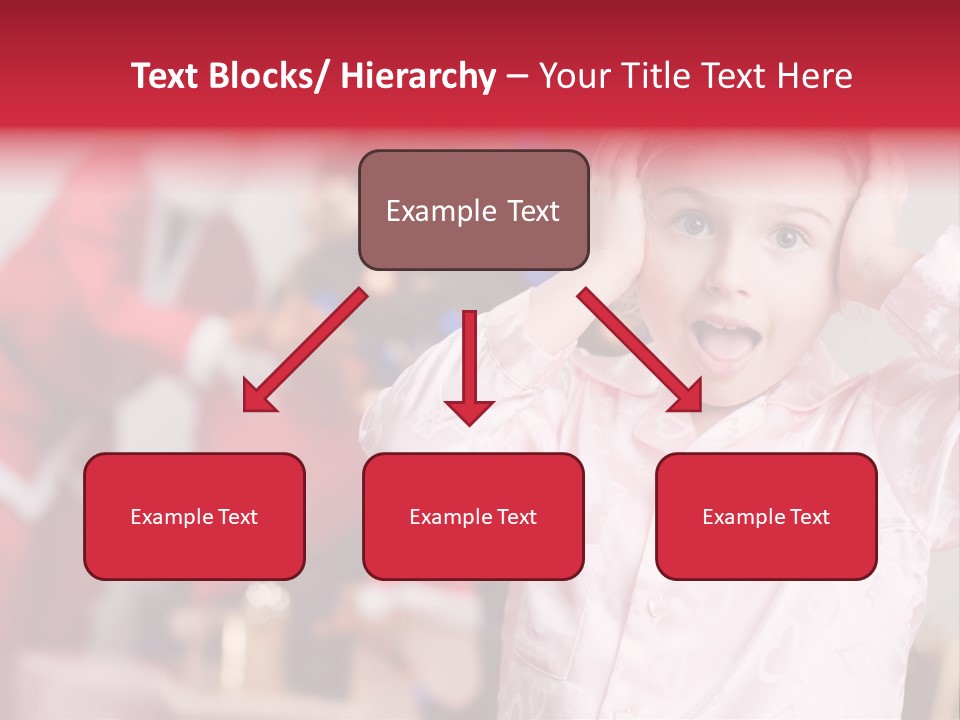 Text Blocks/ Hierarchy – Your Title Text Here

Example Text

Example Text

Example Text

Example Text